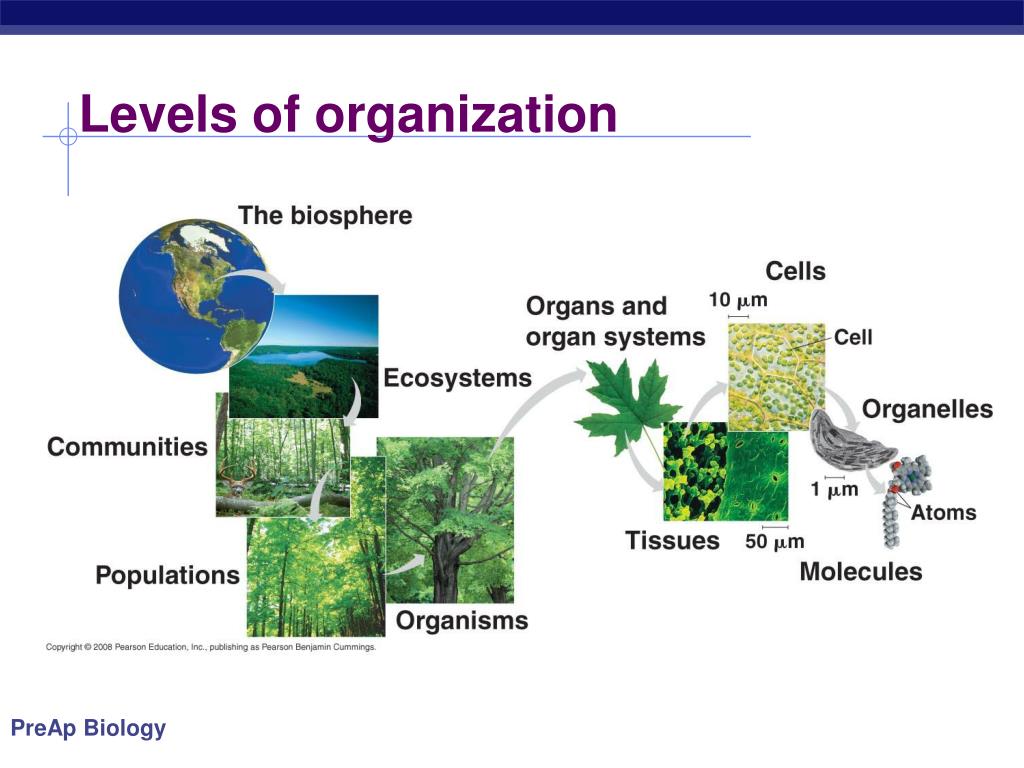 Levels of organization

The biosphere

Ecosystems

Communities

Populations

Organisms

Organs and organ systems

Tissues

50 $\mu$m

Cells

10 $\mu$m

Cell

Organelles

1 $\mu$m

Atoms

Molecules

Copyright © 2008 Pearson Education, Inc., publishing as Pearson Benjamin Cummings.

PreAp Biology